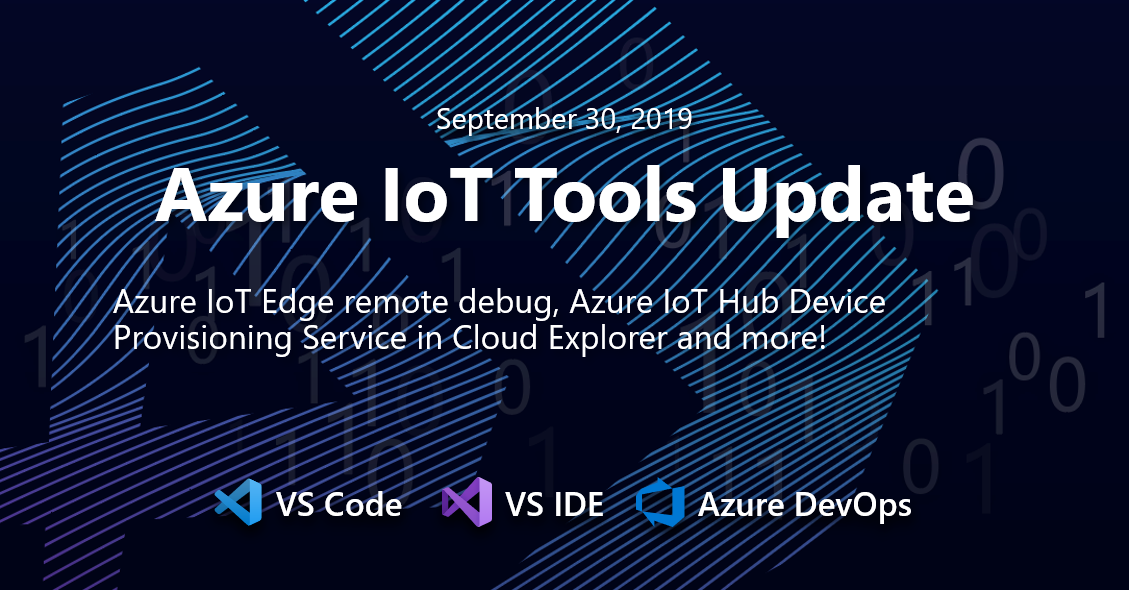 September 30, 2019

Azure IoT Tools Update

Azure IoT Edge remote debug, Azure IoT Hub Device Provisioning Service in Cloud Explorer and more!

VS Code VS IDE Azure DevOps